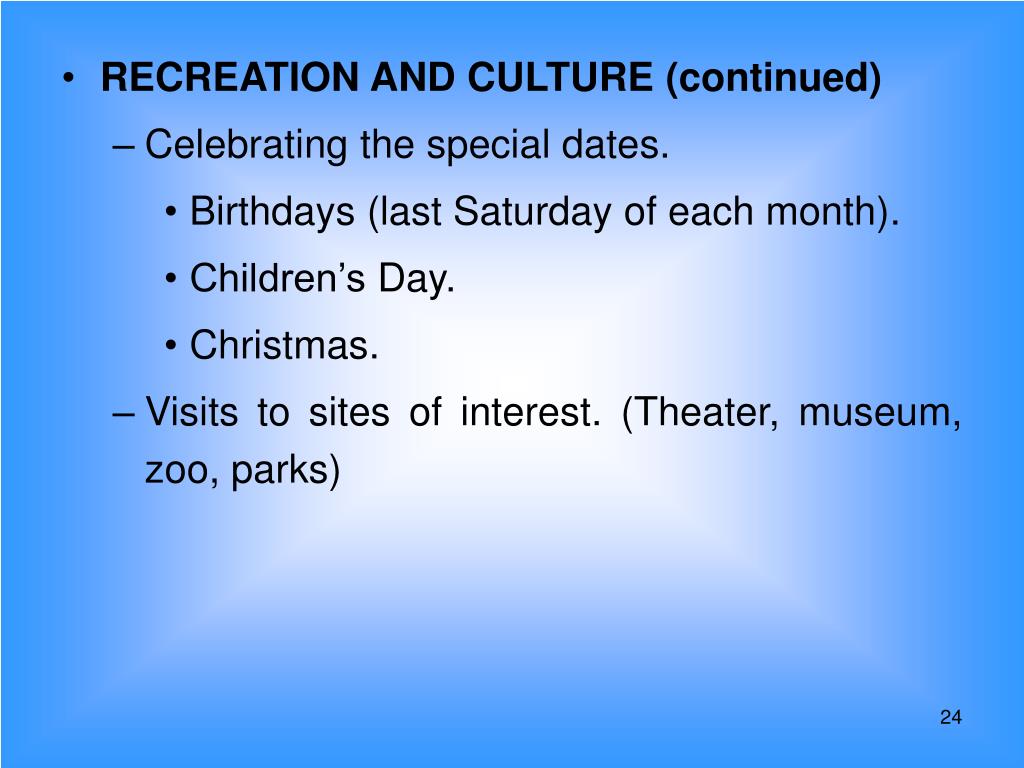 • RECREATION AND CULTURE (continued)

– Celebrating the special dates.

• Birthdays (last Saturday of each month).

• Children’s Day.

• Christmas.

– Visits to sites of interest. (Theater, museum, zoo, parks)

24